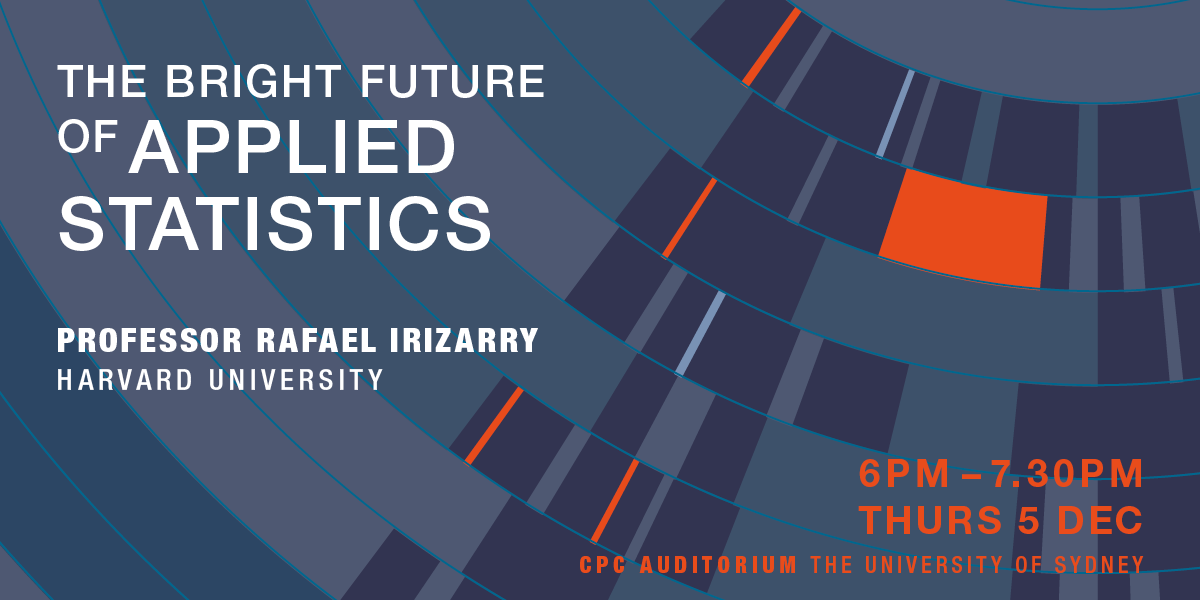 THE BRIGHT FUTURE OF APPLIED STATISTICS

PROFESSOR RAFAEL IRIZARRY
HARVARD UNIVERSITY

6PM – 7.30PM
THURS 5 DEC
CPC AUDITORIUM THE UNIVERSITY OF SYDNEY